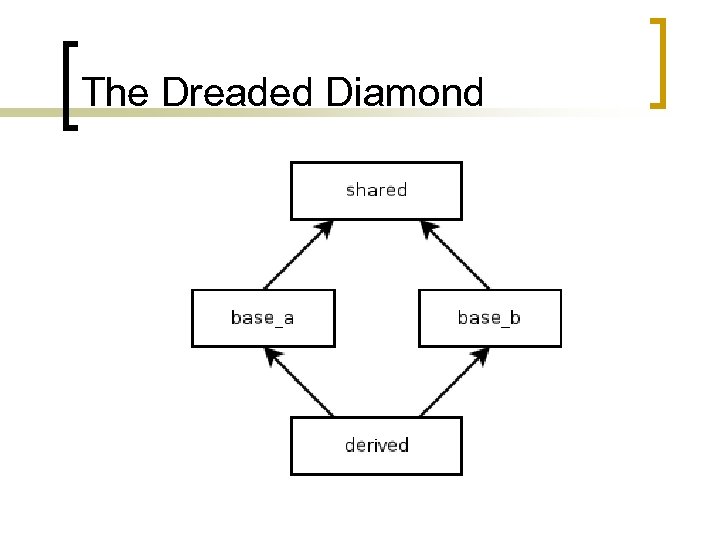 The Dreaded Diamond

shared

base_a

base_b

derived